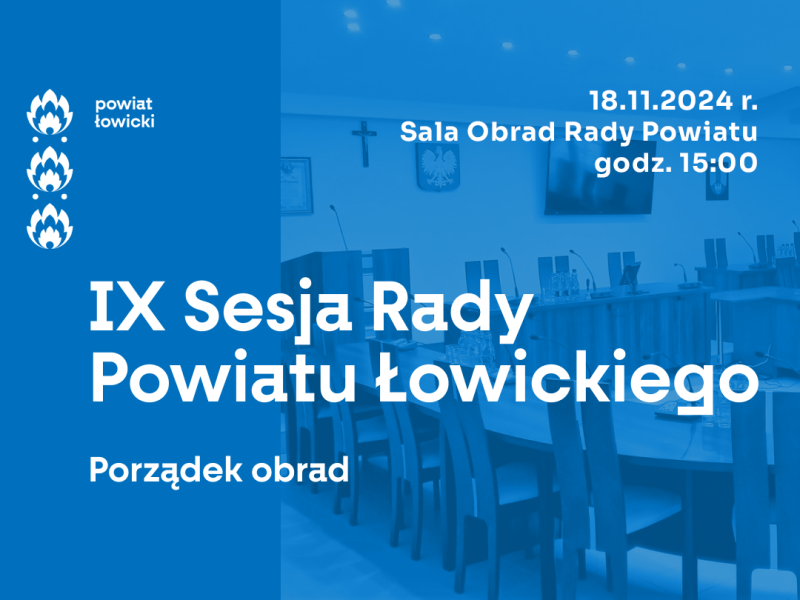 powiat łowicki

18.11.2024 r.
Sala Obrad Rady Powiatu
godz. 15:00

IX Sesja Rady Powiatu Łowickiego

Porządek obrad